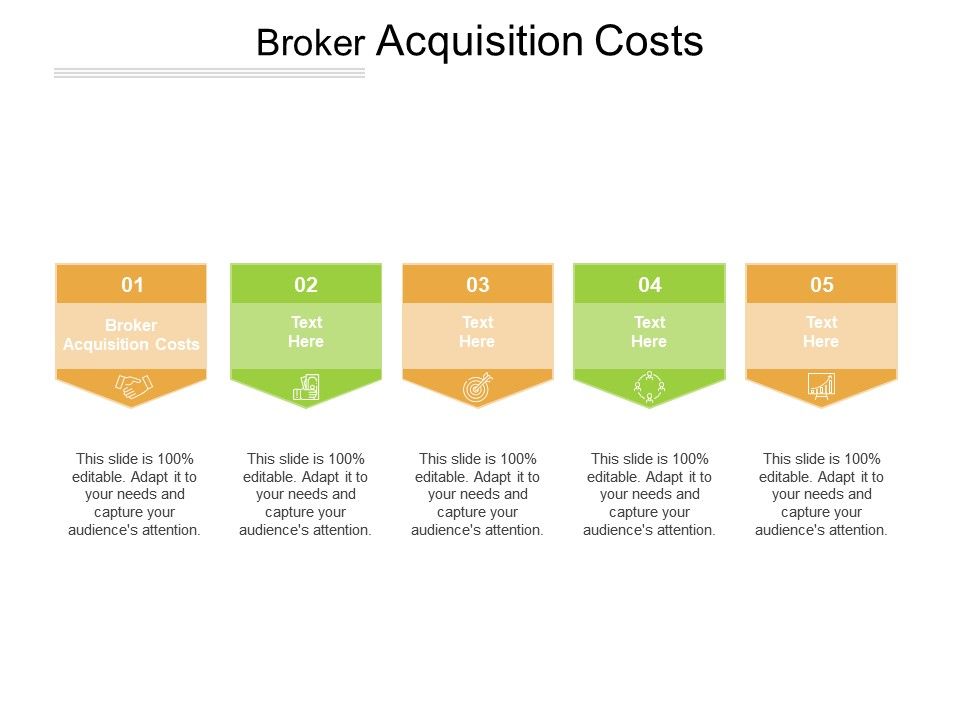 Broker Acquisition Costs

01
Broker Acquisition Costs

This slide is 100% editable. Adapt it to your needs and capture your audience's attention.

02
Text Here

This slide is 100% editable. Adapt it to your needs and capture your audience's attention.

03
Text Here

This slide is 100% editable. Adapt it to your needs and capture your audience's attention.

04
Text Here

This slide is 100% editable. Adapt it to your needs and capture your audience's attention.

05
Text Here

This slide is 100% editable. Adapt it to your needs and capture your audience's attention.